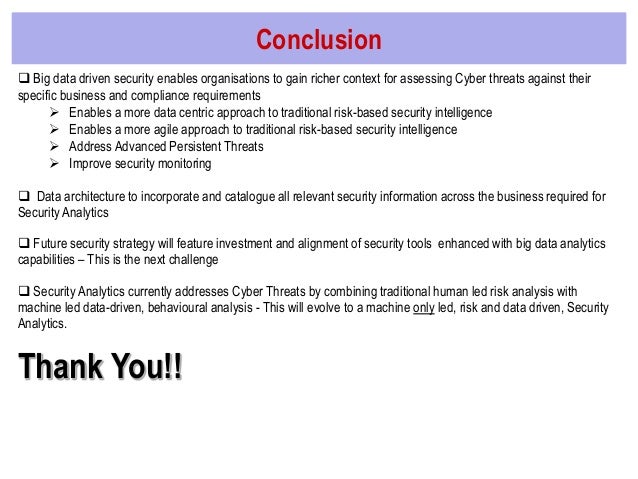 Conclusion

❑ Big data driven security enables organisations to gain richer context for assessing Cyber threats against their specific business and compliance requirements

➢ Enables a more data centric approach to traditional risk-based security intelligence
➢ Enables a more agile approach to traditional risk-based security intelligence
➢ Address Advanced Persistent Threats
➢ Improve security monitoring

❑ Data architecture to incorporate and catalogue all relevant security information across the business required for Security Analytics

❑ Future security strategy will feature investment and alignment of security tools enhanced with big data analytics capabilities – This is the next challenge

❑ Security Analytics currently addresses Cyber Threats by combining traditional human led risk analysis with machine led data-driven, behavioural analysis - This will evolve to a machine only led, risk and data driven, Security Analytics.

Thank You!!